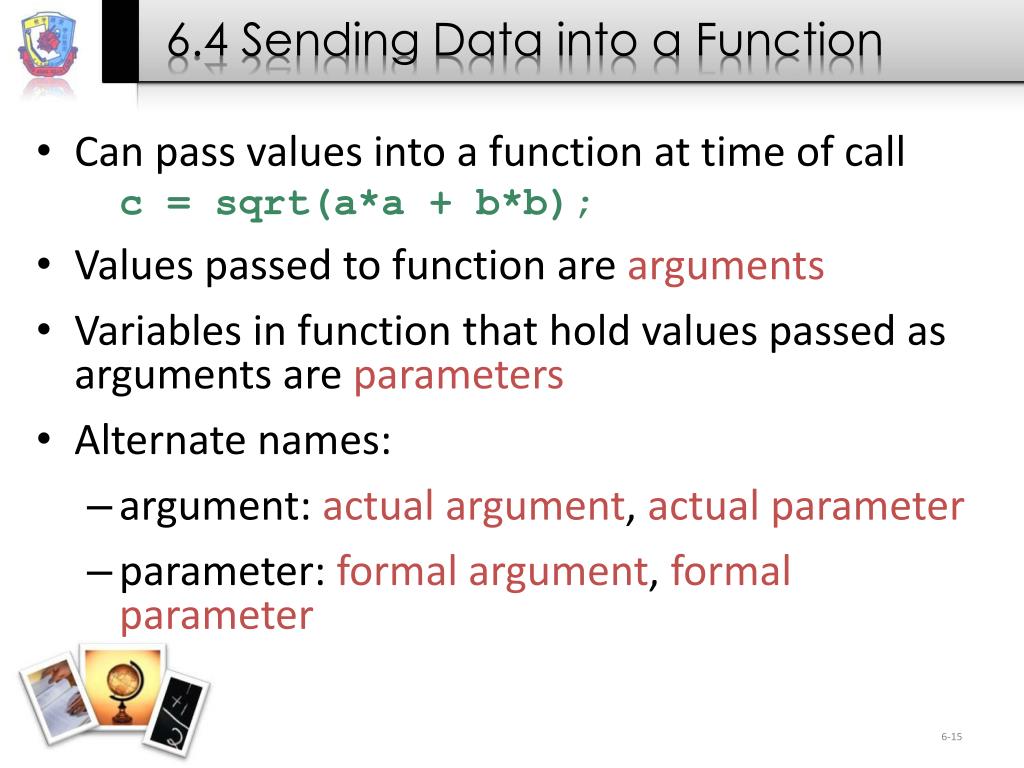 6.4 Sending Data into a Function

• Can pass values into a function at time of call
c = sqrt(a*a + b*b);

• Values passed to function are arguments

• Variables in function that hold values passed as arguments are parameters

• Alternate names:

– argument: actual argument, actual parameter

– parameter: formal argument, formal parameter

6-15